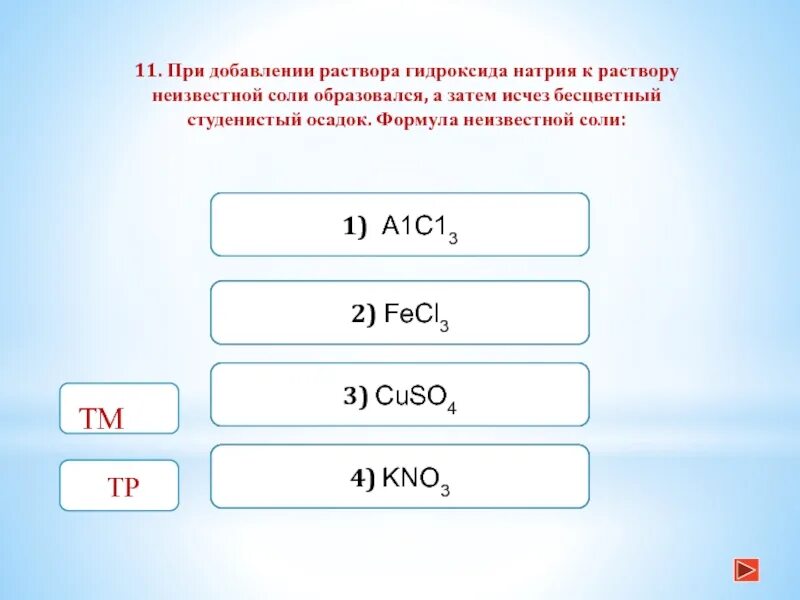 11. При добавлении раствора гидроксида натрия к раствору неизвестной соли образовался, а затем исчез бесцветный студенистый осадок. Формула неизвестной соли:

1) $A1C1_3$

2) $FeCl_3$

3) $CuSO_4$

4) $KNO_3$

ТМ

ТР